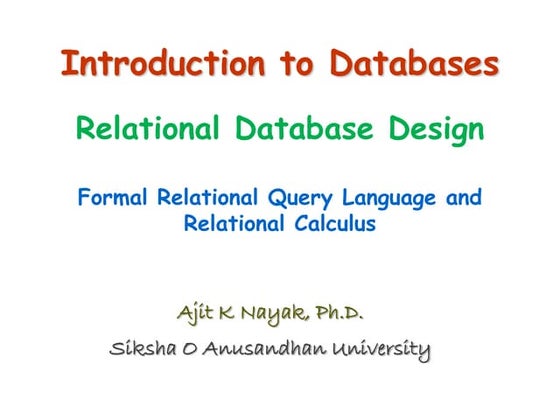 Introduction to Databases

Relational Database Design

Formal Relational Query Language and Relational Calculus

Ajit K Nayak, Ph.D.

Siksha O Anusandhan University